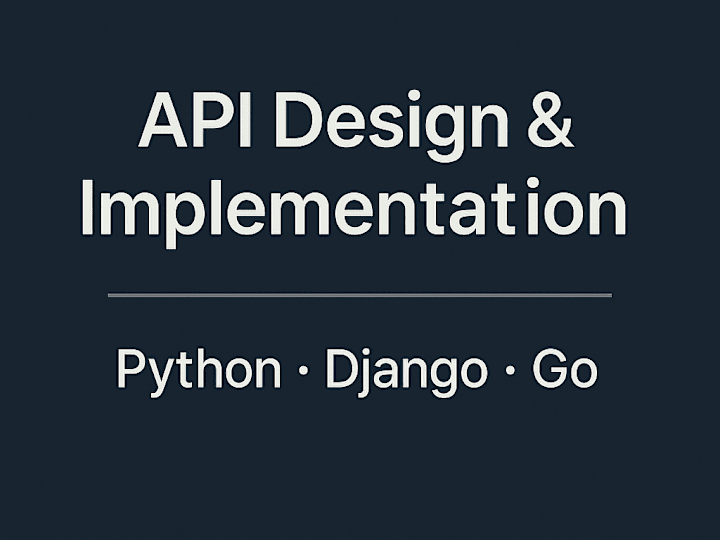 API Design &
Implementation

Python · Django · Go